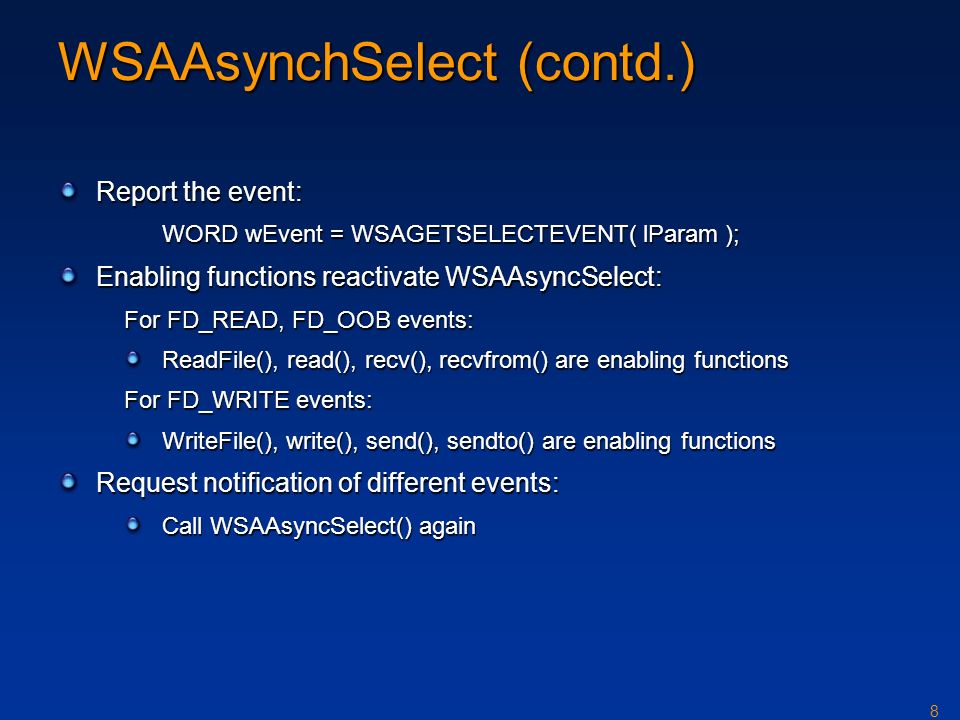 WSAAsynchSelect (contd.)

Report the event:

WORD wEvent = WSAGETSELECTEVENT( lParam );

Enabling functions reactivate WSAAsyncSelect:

For FD_READ, FD_OOB events:

ReadFile(), read(), recv(), recvfrom() are enabling functions

For FD_WRITE events:

WriteFile(), write(), send(), sendto() are enabling functions

Request notification of different events:

Call WSAAsyncSelect() again

8